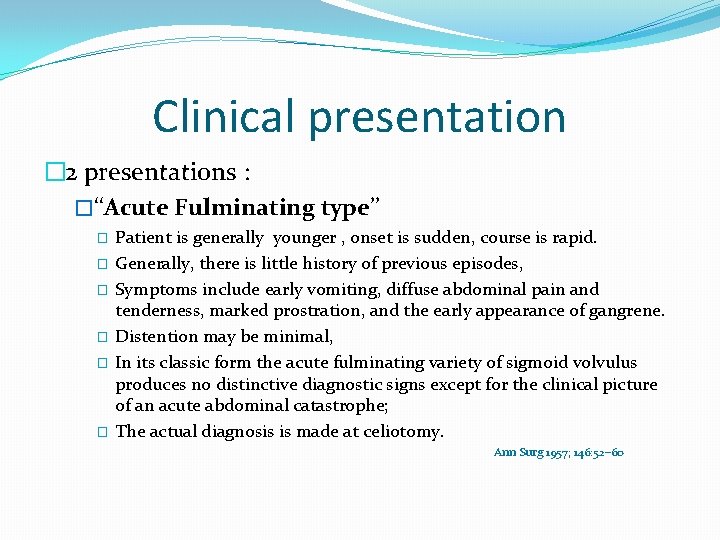 Clinical presentation

2 presentations :

“Acute Fulminating type”

Patient is generally younger , onset is sudden, course is rapid.

Generally, there is little history of previous episodes,

Symptoms include early vomiting, diffuse abdominal pain and tenderness, marked prostration, and the early appearance of gangrene.

Distention may be minimal,

In its classic form the acute fulminating variety of sigmoid volvulus produces no distinctive diagnostic signs except for the clinical picture of an acute abdominal catastrophe;

The actual diagnosis is made at celiotomy.

Ann Surg 1957; 146:52–60